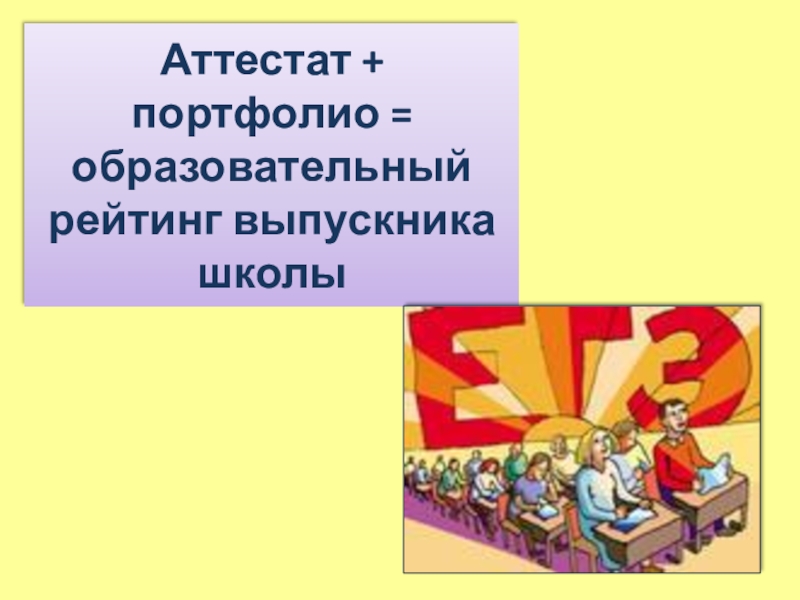 Аттестат + портфолио = образовательный рейтинг выпускника школы

ЕГЭ